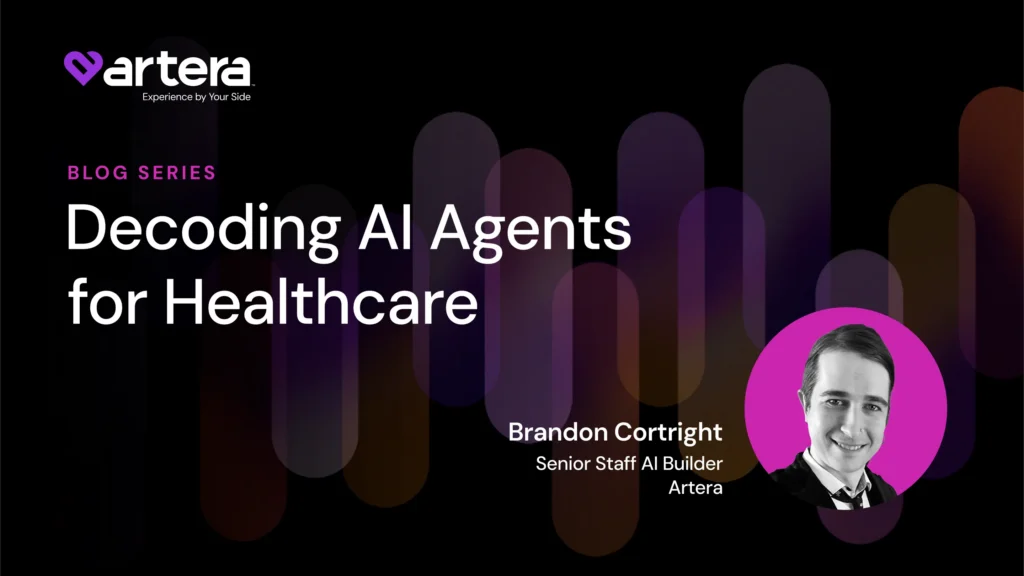 artera
Experience by Your Side

BLOG SERIES

Decoding AI Agents for Healthcare

Brandon Cortright
Senior Staff AI Builder
Artera